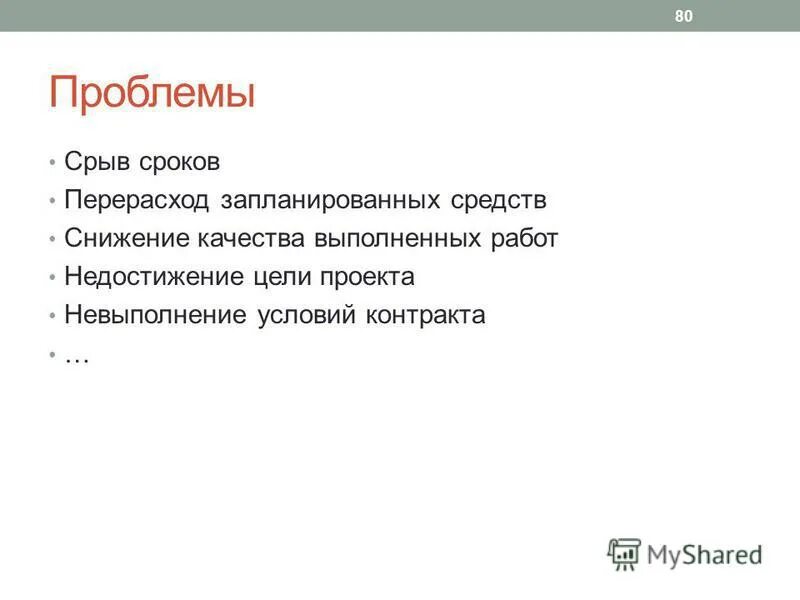 80

Проблемы

• Срыв сроков
• Перерасход запланированных средств
• Снижение качества выполненных работ
• Недостижение цели проекта
• Невыполнение условий контракта
• …

MyShared